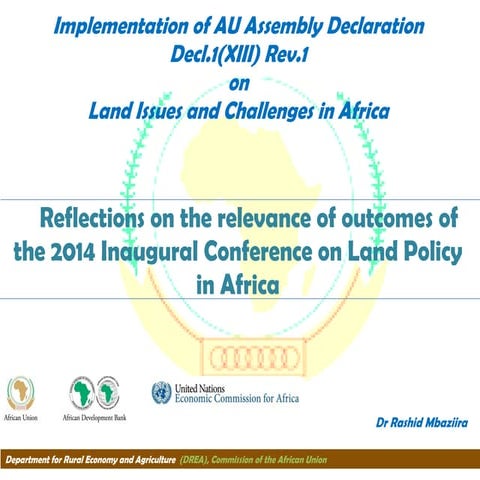 Implementation of AU Assembly Declaration Decl.1(XIII) Rev.1 on Land Issues and Challenges in Africa

Reflections on the relevance of outcomes of the 2014 Inaugural Conference on Land Policy in Africa

African Union

African Development Bank

United Nations
Economic Commission for Africa

Dr Rashid Mbaziira

Department for Rural Economy and Agriculture (DREA), Commission of the African Union